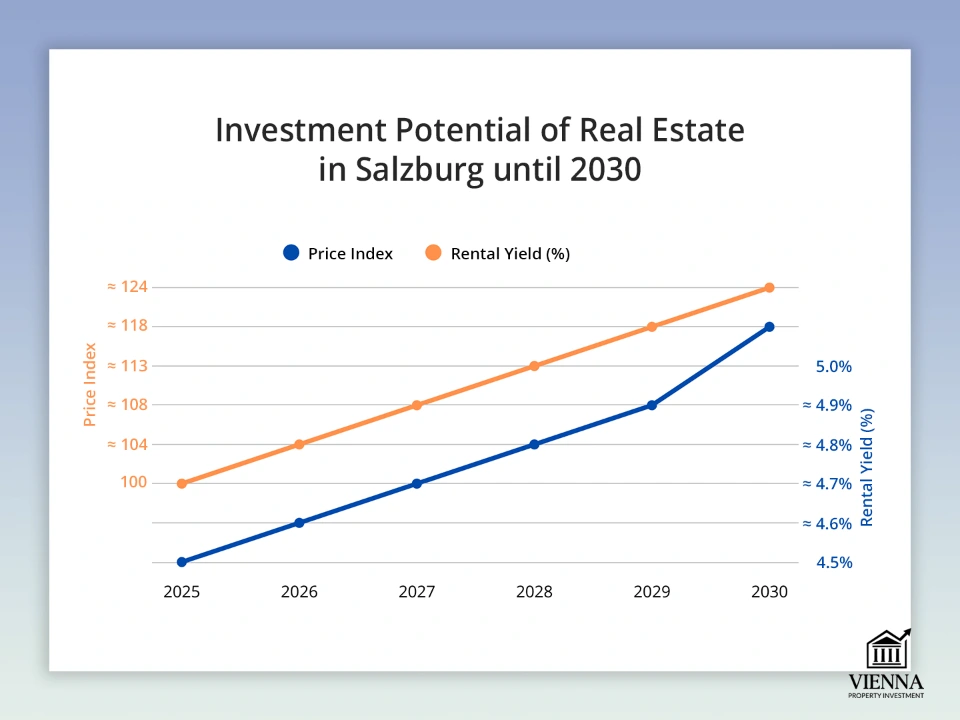 Investment Potential of Real Estate in Salzburg until 2030

Price Index
Rental Yield (%)

Price Index
≈ 124
≈ 118
≈ 113
≈ 108
≈ 104
100

Rental Yield (%)
5.0%
≈ 4.9%
≈ 4.8%
≈ 4.7%
≈ 4.6%
4.5%

2025
2026
2027
2028
2029
2030

VIENNA
PROPERTY INVESTMENT